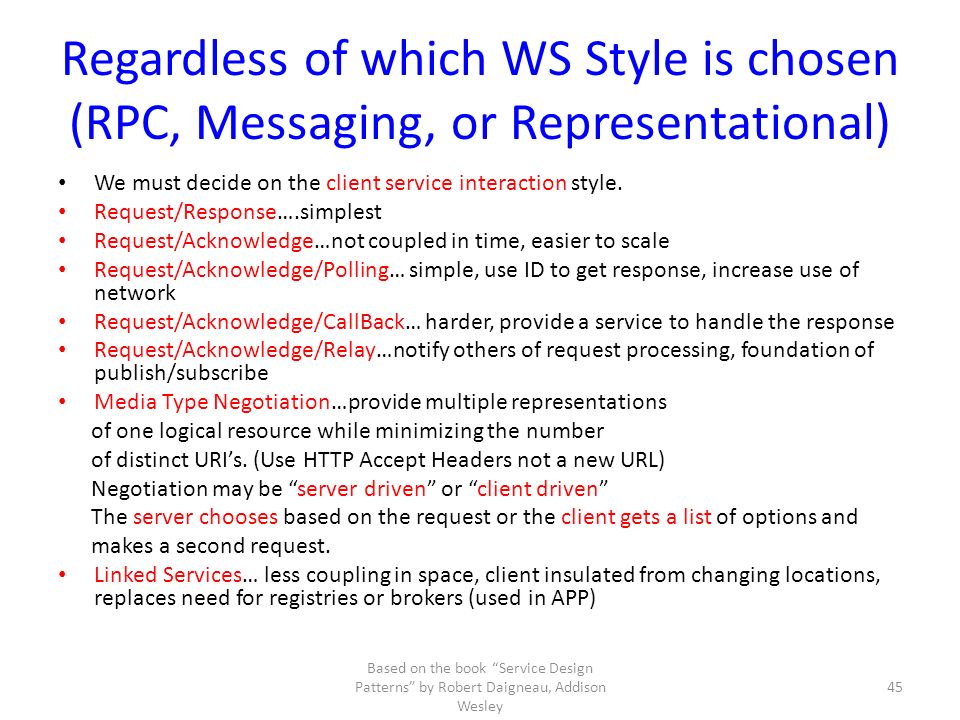 Regardless of which WS Style is chosen (RPC, Messaging, or Representational)

• We must decide on the client service interaction style.
• Request/Response….simplest
• Request/Acknowledge…not coupled in time, easier to scale
• Request/Acknowledge/Polling… simple, use ID to get response, increase use of network
• Request/Acknowledge/CallBack… harder, provide a service to handle the response
• Request/Acknowledge/Relay…notify others of request processing, foundation of publish/subscribe
• Media Type Negotiation…provide multiple representations of one logical resource while minimizing the number of distinct URI's. (Use HTTP Accept Headers not a new URL) Negotiation may be "server driven" or "client driven" The server chooses based on the request or the client gets a list of options and makes a second request.
• Linked Services… less coupling in space, client insulated from changing locations, replaces need for registries or brokers (used in APP)

Based on the book "Service Design Patterns" by Robert Daigneau, Addison Wesley

45